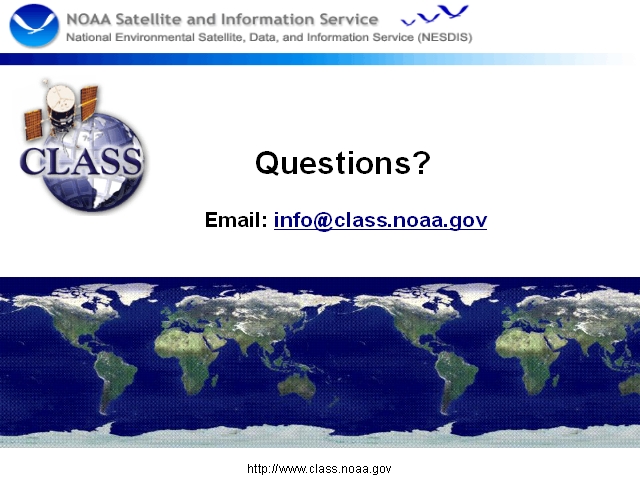 NOAA Satellite and Information Service
National Environmental Satellite, Data, and Information Service (NESDIS)

CLASS

Questions?

Email: info@class.noaa.gov

http://www.class.noaa.gov